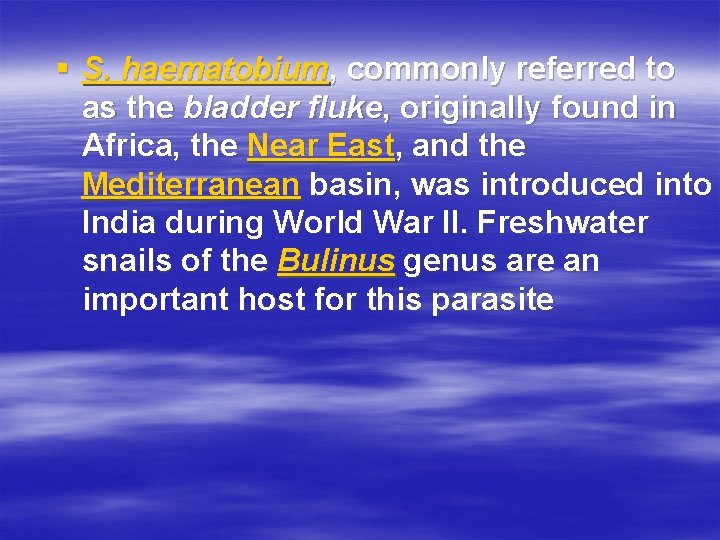 ▪ S. haematobium, commonly referred to as the bladder fluke, originally found in Africa, the Near East, and the Mediterranean basin, was introduced into India during World War II. Freshwater snails of the Bulinus genus are an important host for this parasite